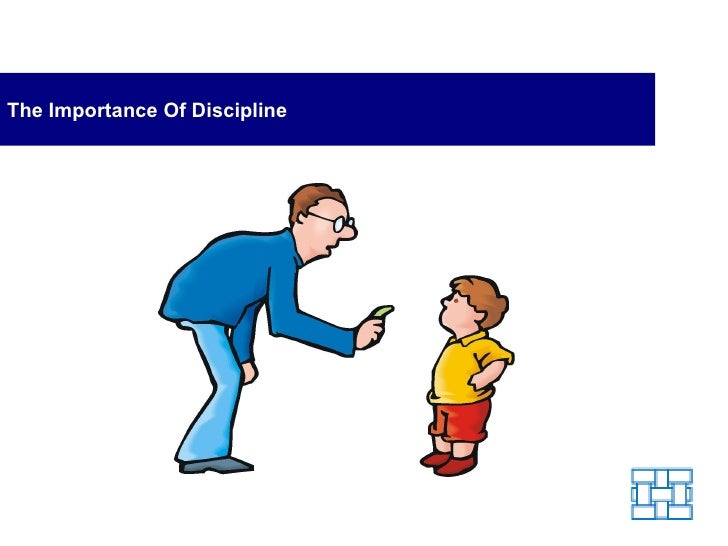 The Importance Of Discipline